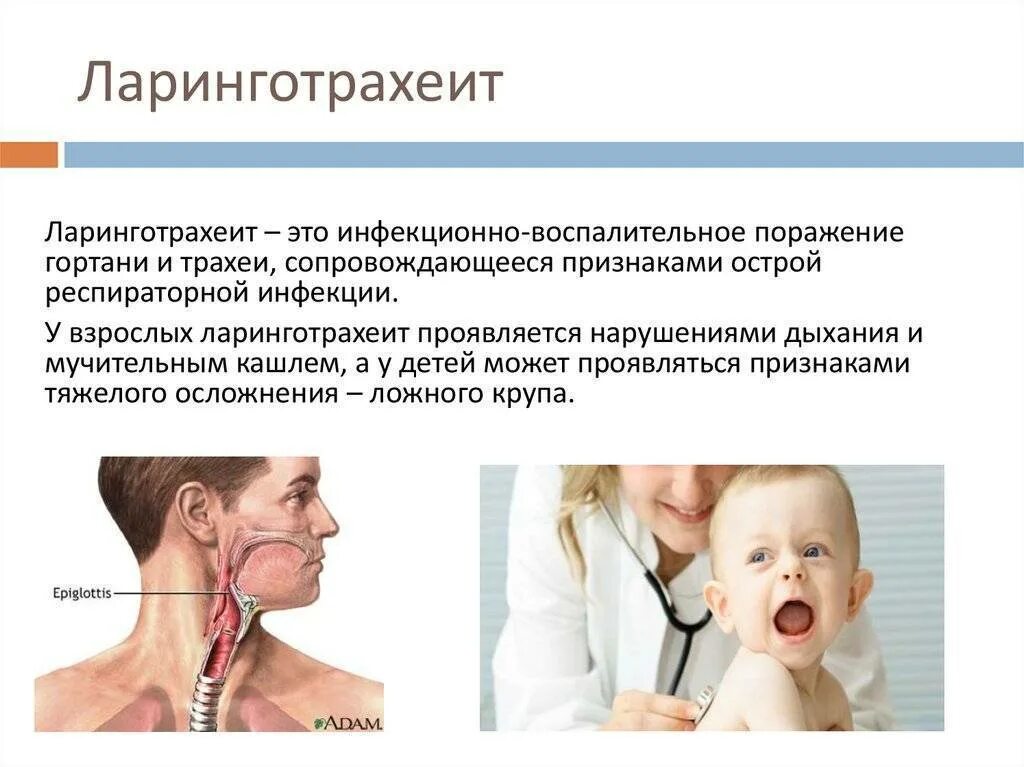 Ларинготрахеит

Ларинготрахеит – это инфекционно-воспалительное поражение гортани и трахеи, сопровождающееся признаками острой респираторной инфекции.

У взрослых ларинготрахеит проявляется нарушениями дыхания и мучительным кашлем, а у детей может проявляться признаками тяжелого осложнения – ложного крупа.

Epiglottis

ADAM.